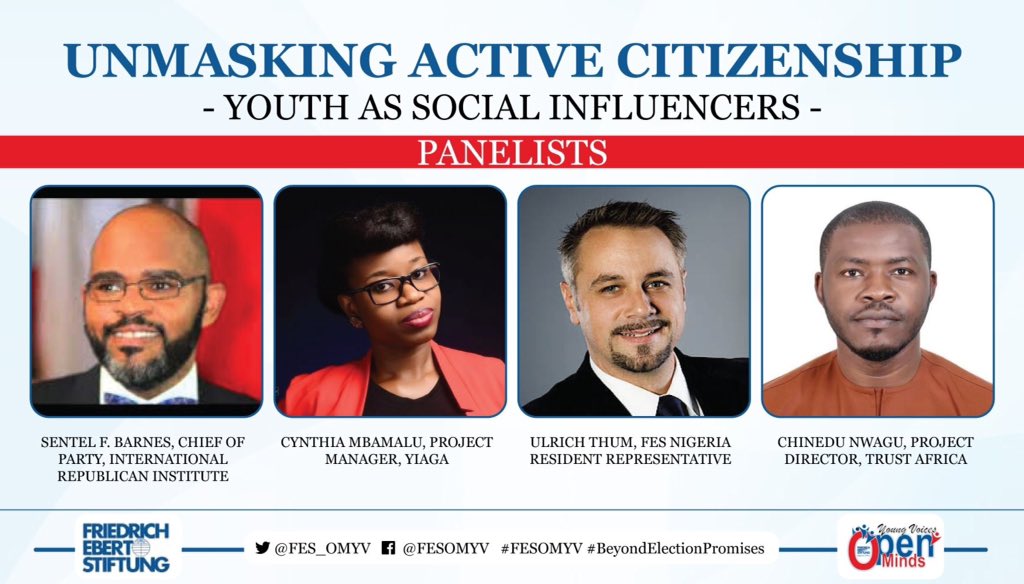 UNMASKING ACTIVE CITIZENSHIP
- YOUTH AS SOCIAL INFLUENCERS -

PANELISTS

SENTEL F. BARNES, CHIEF OF PARTY, INTERNATIONAL REPUBLICAN INSTITUTE

CYNTHIA MBAMALU, PROJECT MANAGER, YIAGA

ULRICH THUM, FES NIGERIA RESIDENT REPRESENTATIVE

CHINEDU NWAGU, PROJECT DIRECTOR, TRUST AFRICA

FRIEDRICH EBERT STIFTUNG

@FES_OMYV @FESOMYV #FESOMYV #BeyondElectionPromises

Young Voices Open Minds